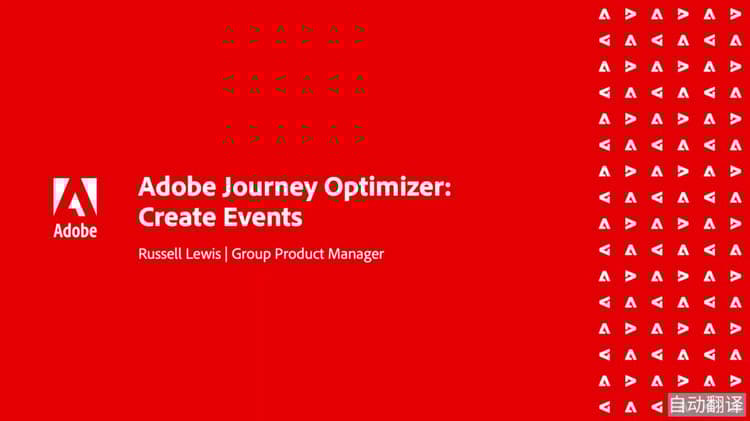 Adobe

Adobe Journey Optimizer: Create Events

Russell Lewis | Group Product Manager

自动翻译